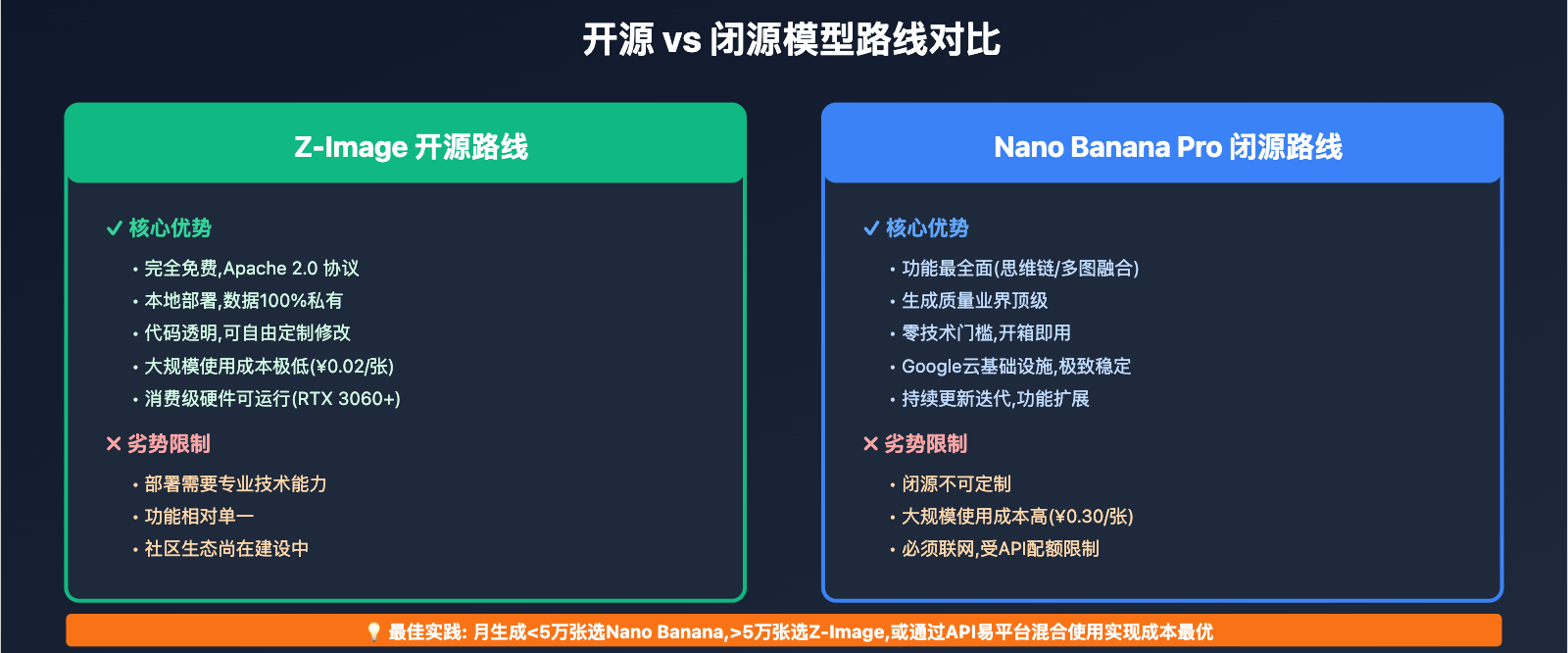 开源 vs 闭源模型路线对比

Z-Image 开源路线

✓ 核心优势

• 完全免费,Apache 2.0 协议
• 本地部署,数据100%私有
• 代码透明,可自由定制修改
• 大规模使用成本极低(¥0.02/张)
• 消费级硬件可运行(RTX 3060+)

✕ 劣势限制

• 部署需要专业技术能力
• 功能相对单一
• 社区生态尚在建设中

Nano Banana Pro 闭源路线

✓ 核心优势

• 功能最全面(思维链/多图融合)
• 生成质量业界顶级
• 零技术门槛,开箱即用
• Google云基础设施,极致稳定
• 持续更新迭代,功能扩展

✕ 劣势限制

• 闭源不可定制
• 大规模使用成本高(¥0.30/张)
• 必须联网,受API配额限制

💡 最佳实践: 月生成<5万张选Nano Banana,>5万张选Z-Image,或通过API易平台混合使用实现成本最优